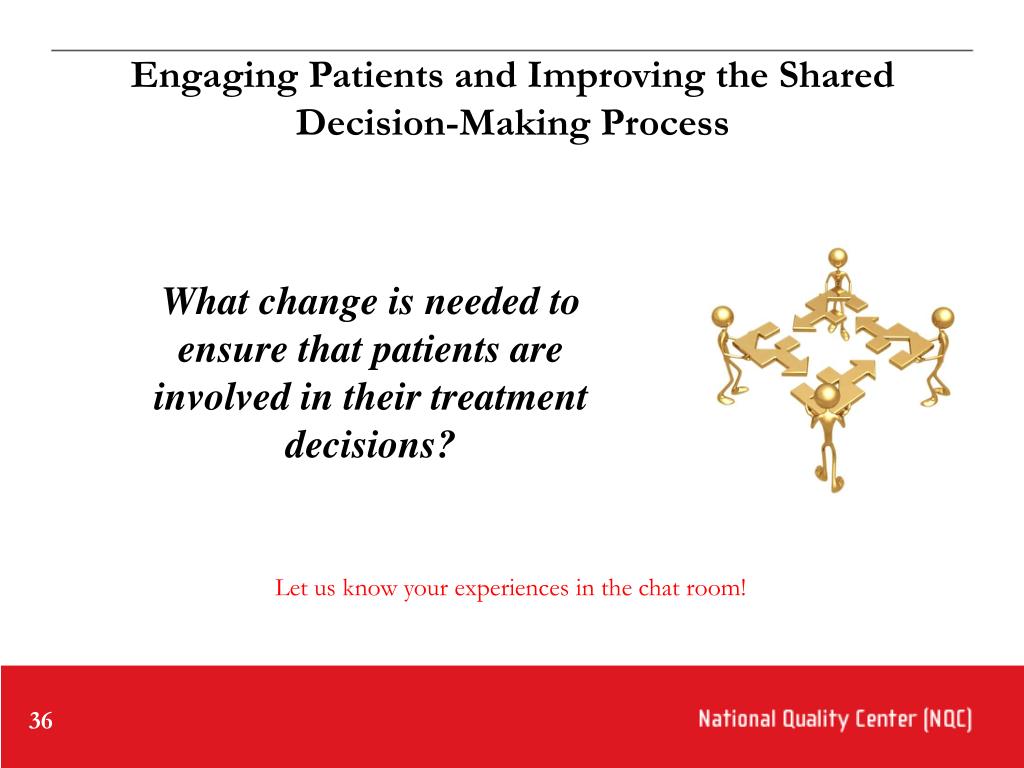 Engaging Patients and Improving the Shared Decision-Making Process

What change is needed to ensure that patients are involved in their treatment decisions?

Let us know your experiences in the chat room!

36

National Quality Center (NQC)